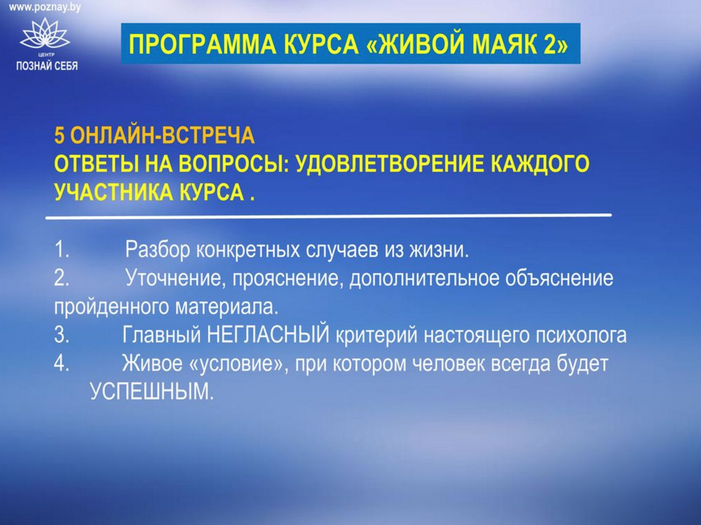 www.poznay.by

ЦЕНТР
ПОЗНАЙ СЕБЯ

ПРОГРАММА КУРСА «ЖИВОЙ МАЯК 2»

5 ОНЛАЙН-ВСТРЕЧА
ОТВЕТЫ НА ВОПРОСЫ: УДОВЛЕТВОРЕНИЕ КАЖДОГО УЧАСТНИКА КУРСА .

1. Разбор конкретных случаев из жизни.
2. Уточнение, прояснение, дополнительное объяснение пройденного материала.
3. Главный НЕГЛАСНЫЙ критерий настоящего психолога
4. Живое «условие», при котором человек всегда будет УСПЕШНЫМ.